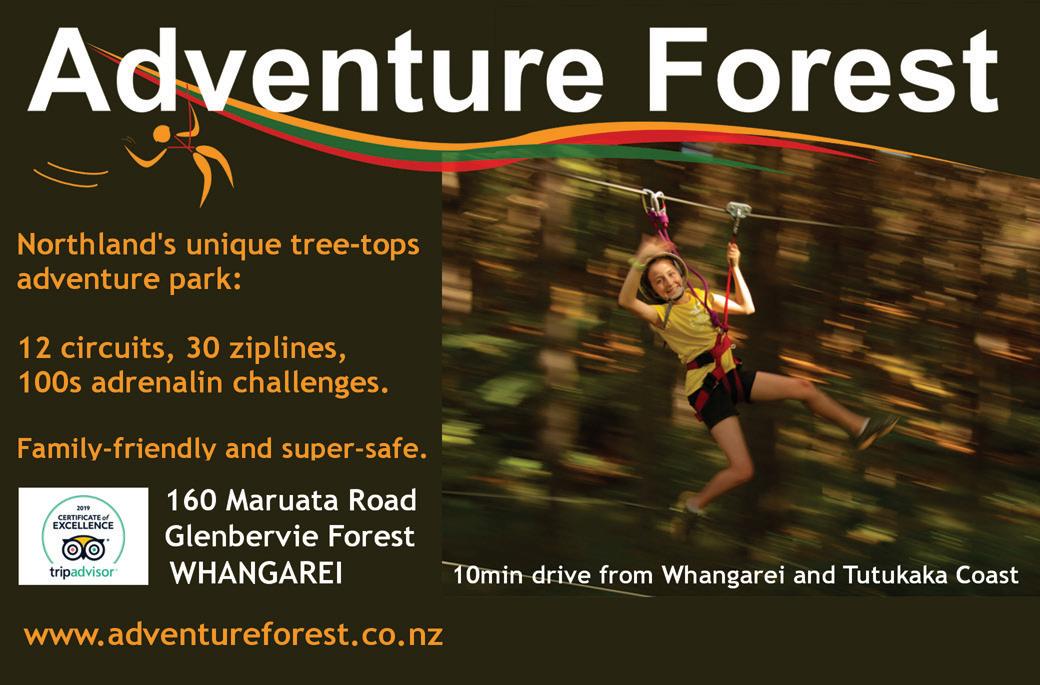 Adventure Forest

Northland's unique tree-tops adventure park:

12 circuits, 30 ziplines, 100s adrenalin challenges.

Family-friendly and super-safe.

2019 CERTIFICATE of EXCELLENCE tripadvisor

160 Maruata Road
Glenbervie Forest
WHANGAREI

10min drive from Whangarei and Tutukaka Coast

www.adventureforest.co.nz